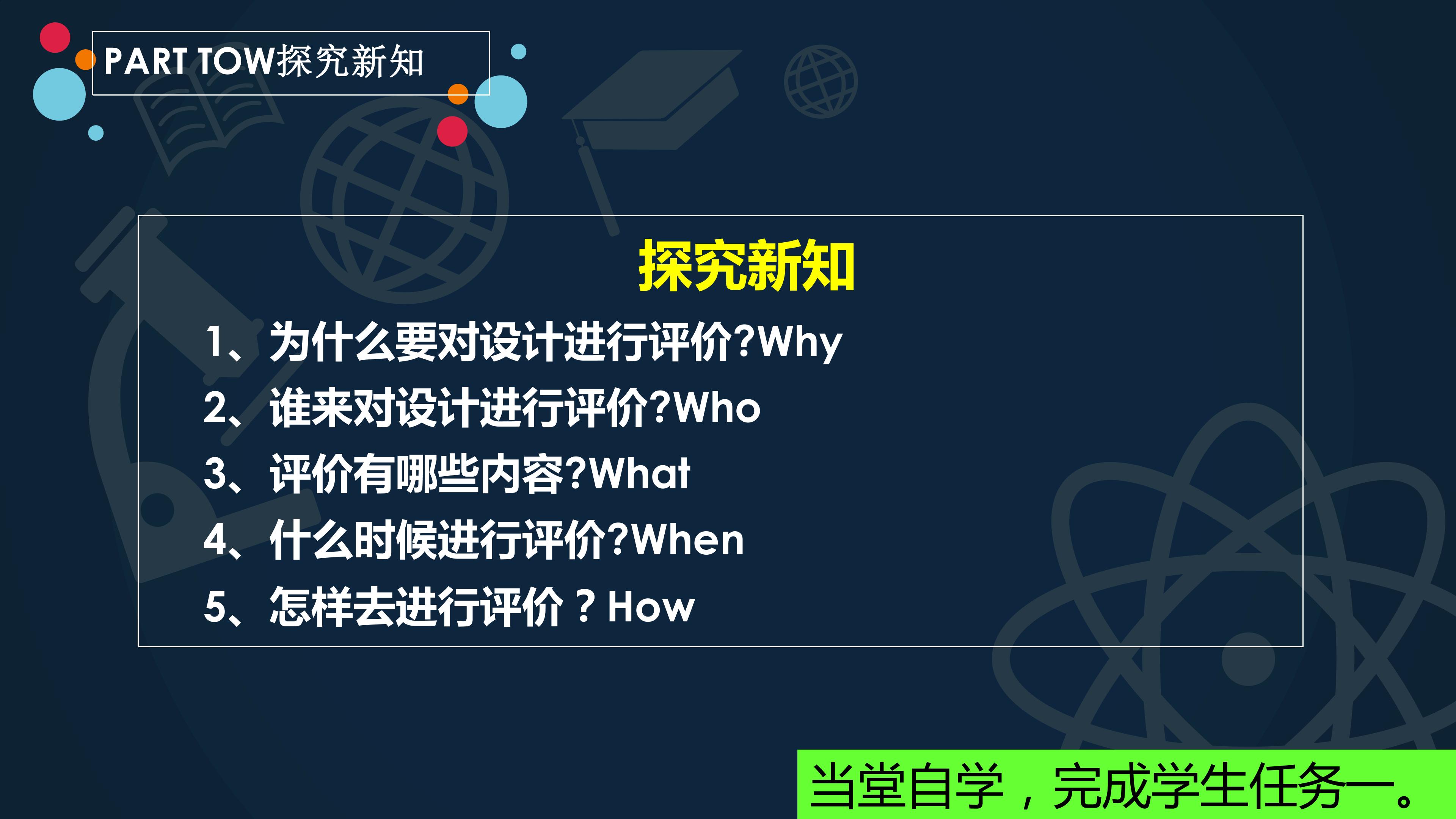 PART TOW探究新知

探究新知

1、为什么要对设计进行评价?Why
2、谁来对设计进行评价?Who
3、评价有哪些内容?What
4、什么时候进行评价?When
5、怎样去进行评价？How

当堂自学，完成学生任务一。